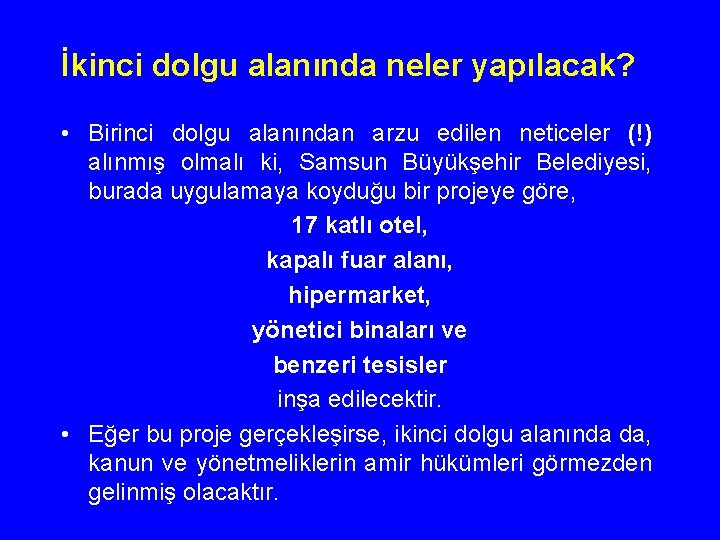 İkinci dolgu alanında neler yapılacak?

• Birinci dolgu alanından arzu edilen neticeler (!) alınmış olmalı ki, Samsun Büyükşehir Belediyesi, burada uygulamaya koyduğu bir projeye göre,

17 katlı otel,
kapalı fuar alanı,
hipermarket,
yönetici binaları ve
benzeri tesisler
inşa edilecektir.

• Eğer bu proje gerçekleşirse, ikinci dolgu alanında da, kanun ve yönetmeliklerin amir hükümleri görmezden gelinmiş olacaktır.